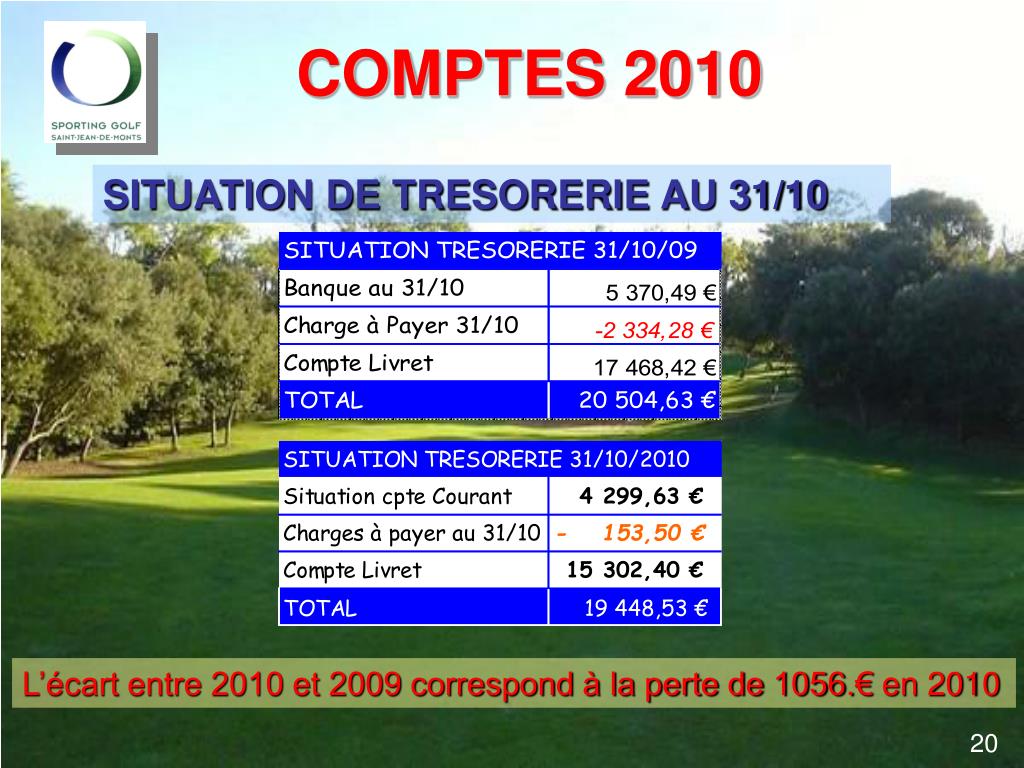 SPORTING GOLF
SAINT-JEAN-DE-MONTS

COMPTES 2010

SITUATION DE TRESORERIE AU 31/10

| SITUATION TRESORERIE 31/10/09 | |
|---|---|
| Banque au 31/10 | 5 370,49 € |
| Charge à Payer 31/10 | -2 334,28 € |
| Compte Livret | 17 468,42 € |
| TOTAL | 20 504,63 € |

| SITUATION TRESORERIE 31/10/2010 | |
|---|---|
| Situation cpte Courant | 4 299,63 € |
| Charges à payer au 31/10 | - 153,50 € |
| Compte Livret | 15 302,40 € |
| TOTAL | 19 448,53 € |

L'écart entre 2010 et 2009 correspond à la perte de 1056.€ en 2010

20